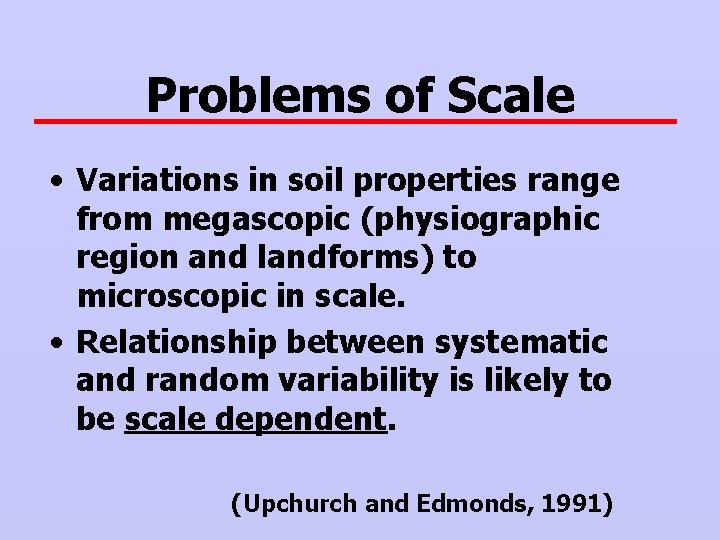 Problems of Scale

• Variations in soil properties range from megascopic (physiographic region and landforms) to microscopic in scale.

• Relationship between systematic and random variability is likely to be scale dependent.

(Upchurch and Edmonds, 1991)